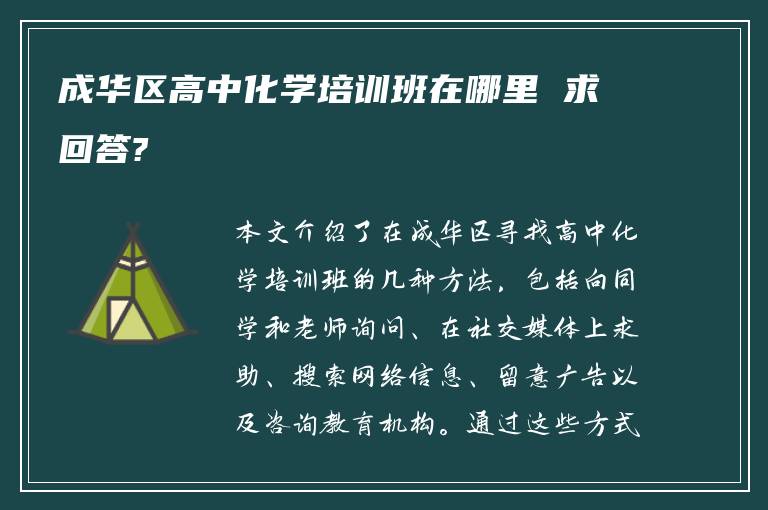 成华区高中化学培训班在哪里 求回答?

本文介绍了在成华区寻找高中化学培训班的几种方法，包括向同学和老师询问、在社交媒体上求助、搜索网络信息、留意广告以及咨询教育机构。通过这些方式